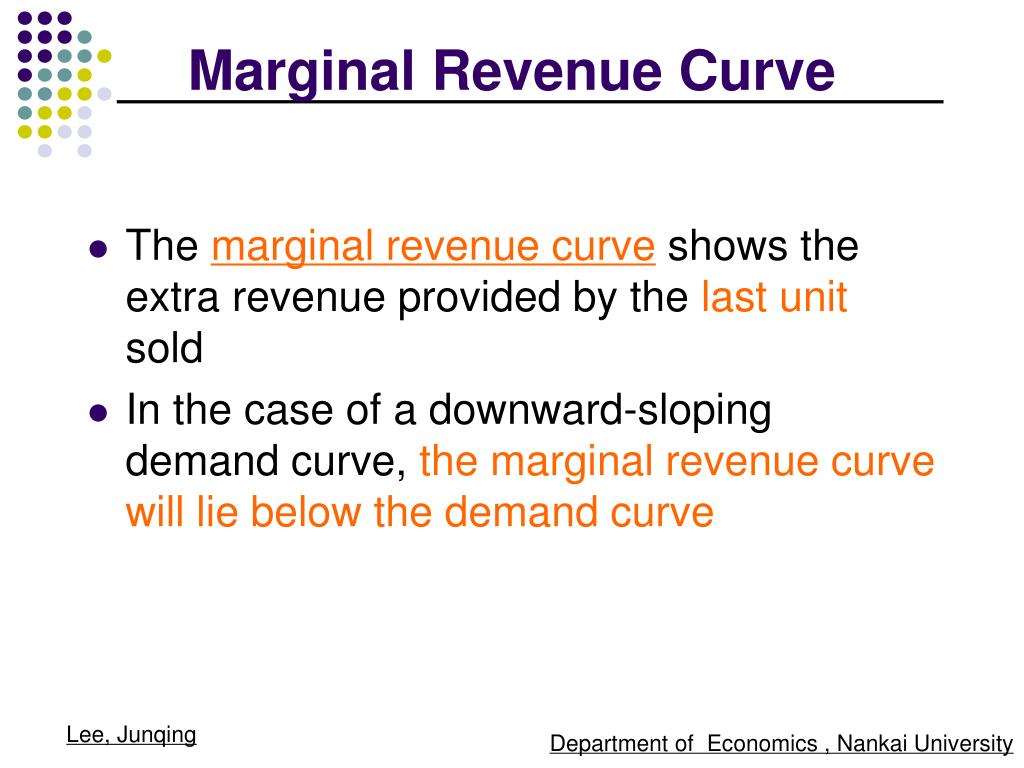 Marginal Revenue Curve

- The marginal revenue curve shows the extra revenue provided by the last unit sold
- In the case of a downward-sloping demand curve, the marginal revenue curve will lie below the demand curve

Lee, Junqing

Department of Economics , Nankai University